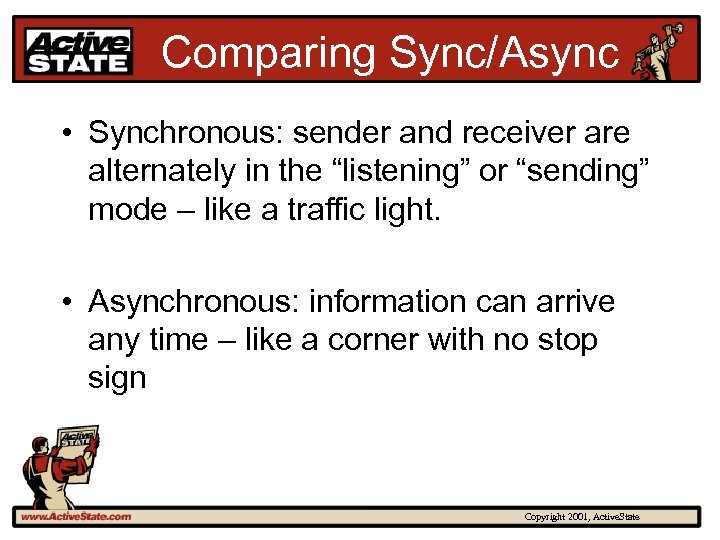 Active STATE

Comparing Sync/Async

• Synchronous: sender and receiver are alternately in the “listening” or “sending” mode – like a traffic light.

• Asynchronous: information can arrive any time – like a corner with no stop sign

Active STATE

www.ActiveState.com

Copyright 2001, ActiveState